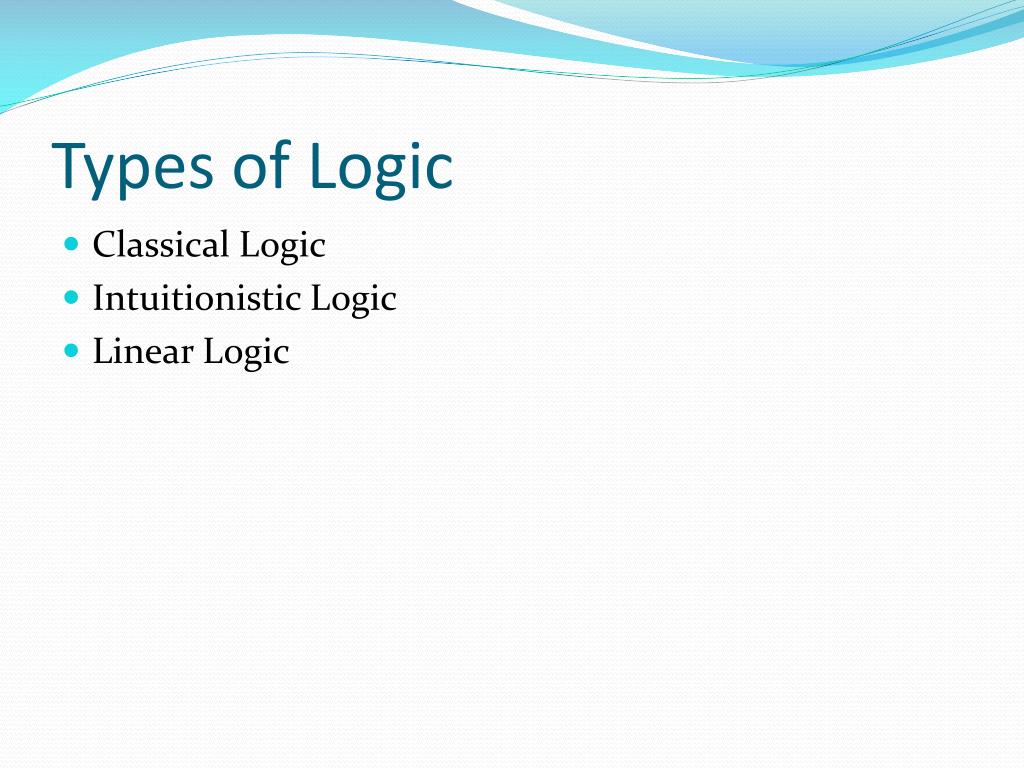 Types of Logic

- Classical Logic
- Intuitionistic Logic
- Linear Logic